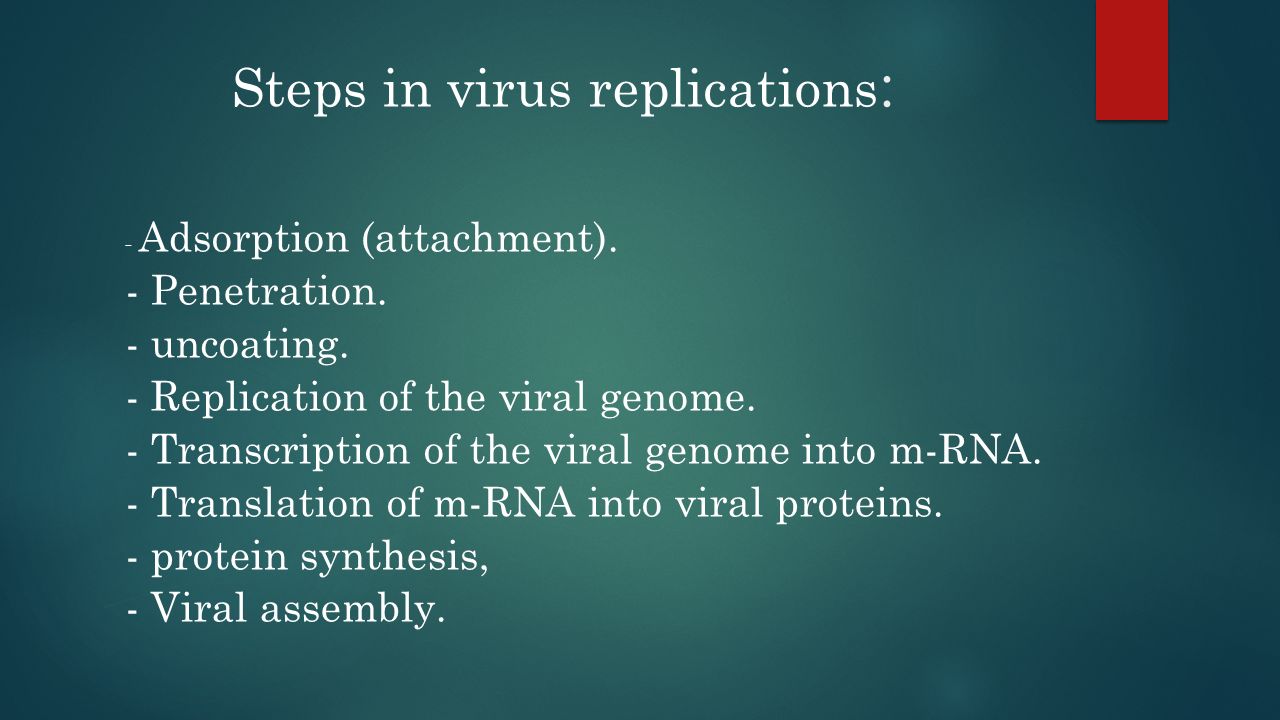 Steps in virus replications:

- Adsorption (attachment).
- Penetration.
- uncoating.
- Replication of the viral genome.
- Transcription of the viral genome into m-RNA.
- Translation of m-RNA into viral proteins.
- protein synthesis,
- Viral assembly.